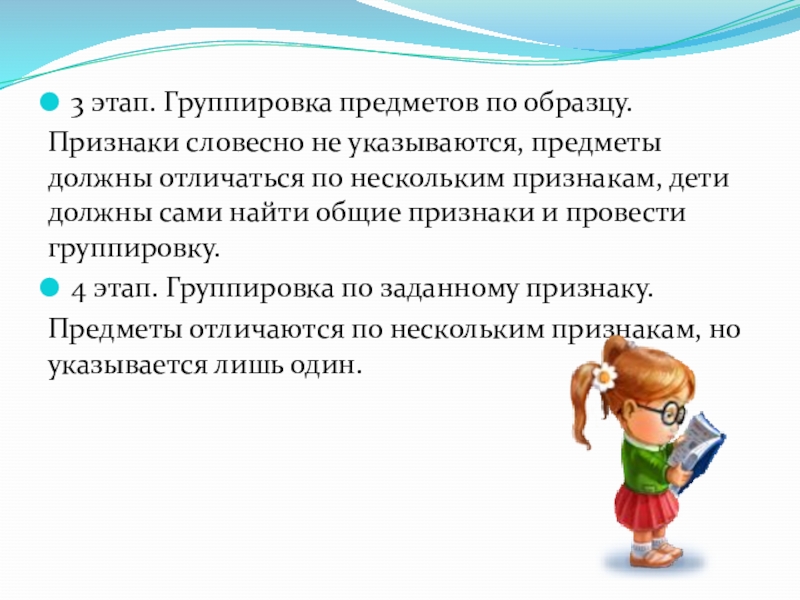 3 этап. Группировка предметов по образцу.

Признаки словесно не указываются, предметы должны отличаться по нескольким признакам, дети должны сами найти общие признаки и провести группировку.

4 этап. Группировка по заданному признаку.

Предметы отличаются по нескольким признакам, но указывается лишь один.